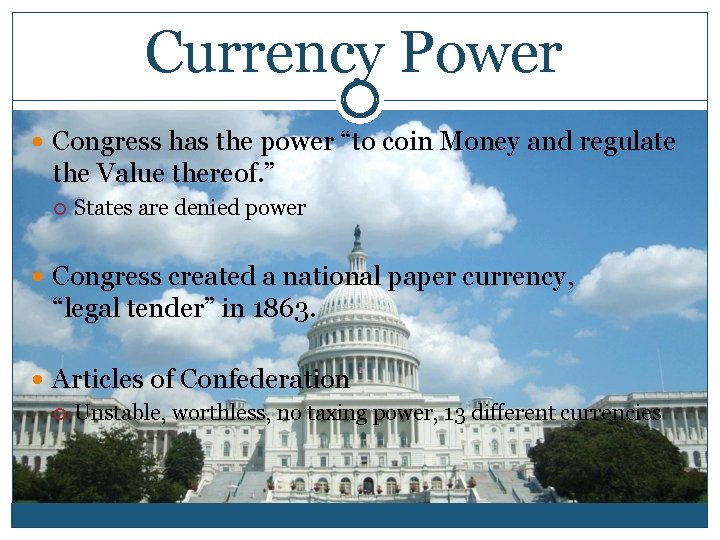 Currency Power

Congress has the power “to coin Money and regulate the Value thereof.”

States are denied power

Congress created a national paper currency, “legal tender” in 1863.

Articles of Confederation

Unstable, worthless, no taxing power, 13 different currencies